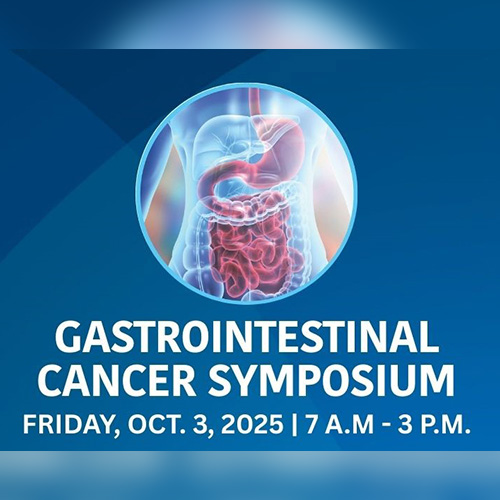 GASTROINTESTINAL CANCER SYMPOSIUM

FRIDAY, OCT. 3, 2025 | 7 A.M - 3 P.M.